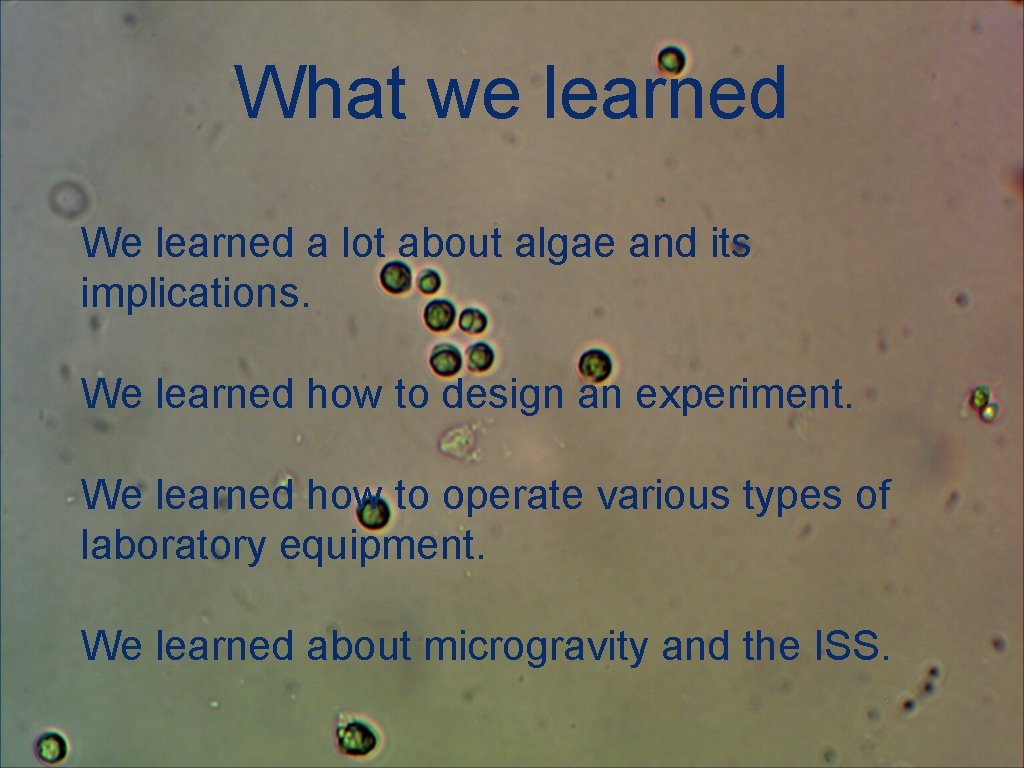 What we learned

We learned a lot about algae and its implications.

We learned how to design an experiment.

We learned how to operate various types of laboratory equipment.

We learned about microgravity and the ISS.